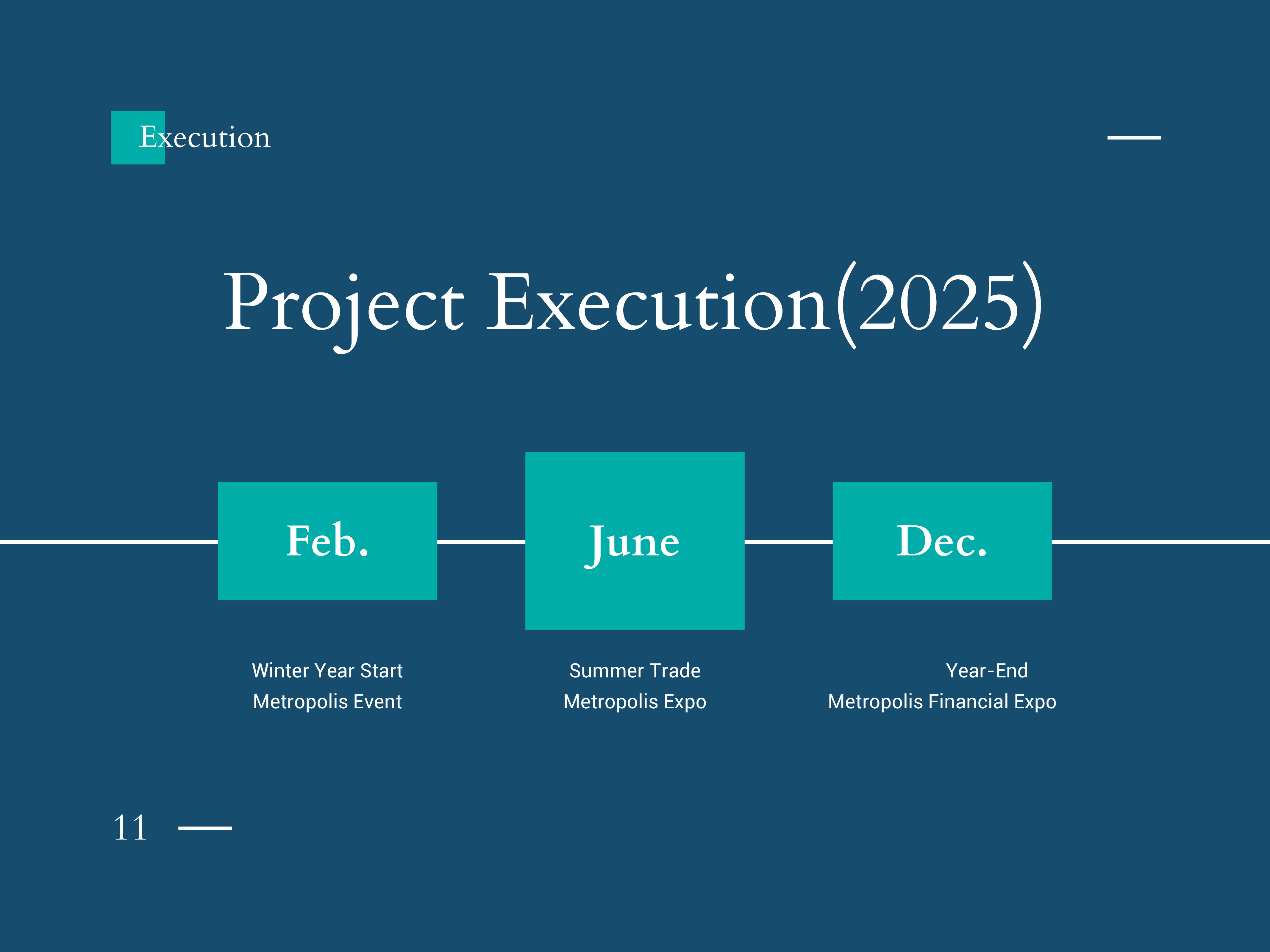 Execution

Project Execution(2025)

Feb.

June

Dec.

Winter Year Start
Metropolis Event

Summer Trade
Metropolis Expo

Year-End
Metropolis Financial Expo

11